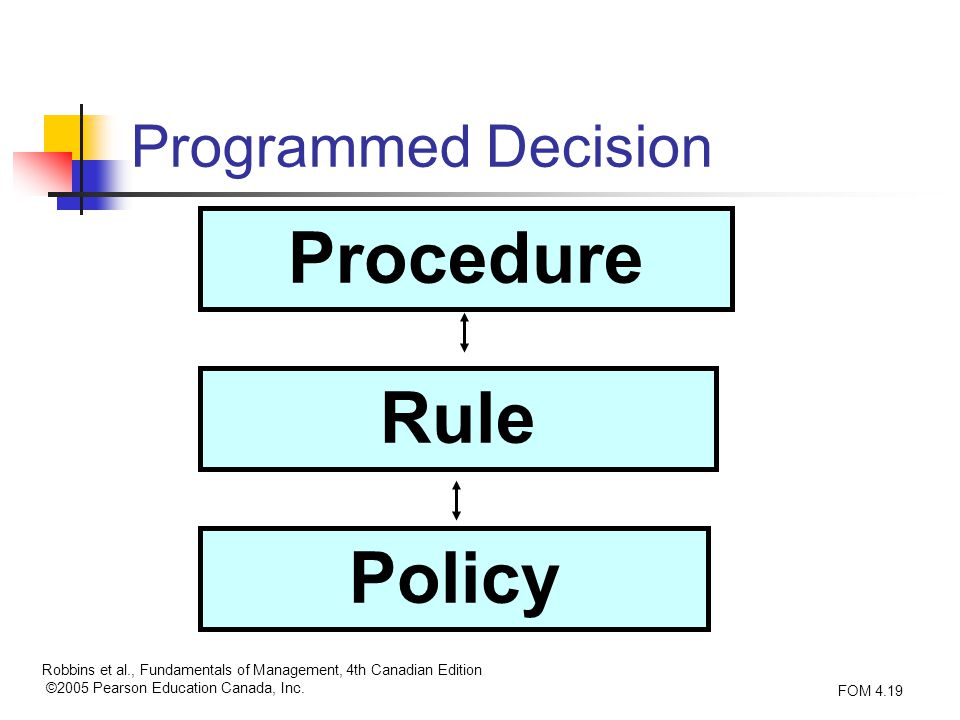 Programmed Decision

Procedure

Rule

Policy

Robbins et al., Fundamentals of Management, 4th Canadian Edition
©2005 Pearson Education Canada, Inc.

FOM 4.19